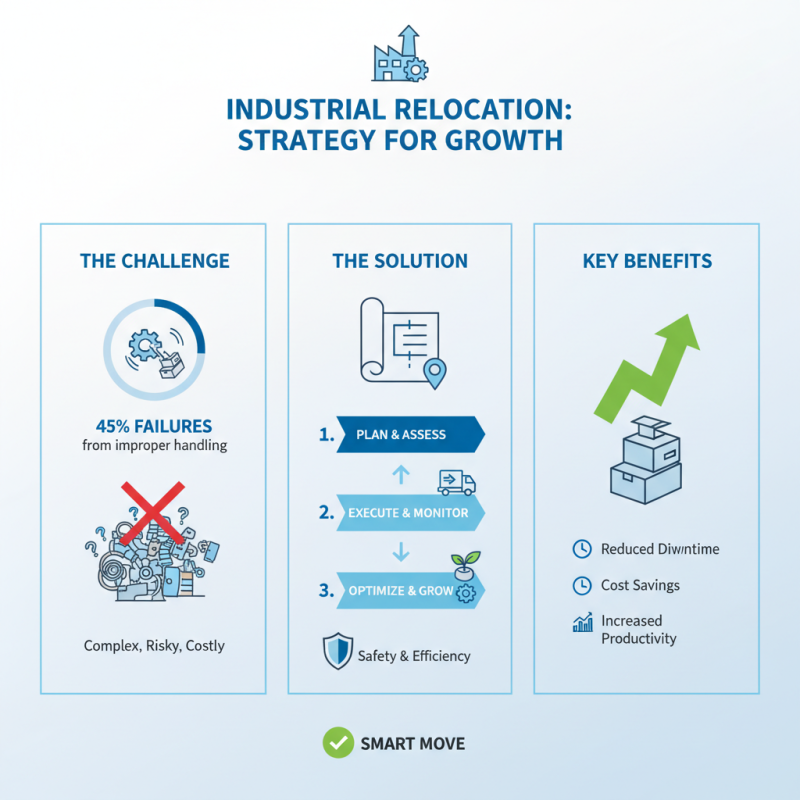 INDUSTRIAL RELOCATION: STRATEGY FOR GROWTH

THE CHALLENGE

45% FAILURES
from improper handling

Complex, Risky, Costly

THE SOLUTION

1. PLAN & ASSESS

2. EXECUTE & MONITOR

3. OPTIMIZE & GROW

Safety & Efficiency

KEY BENEFITS

Reduced Diwntime

Cost Savings

Increased Productivity

SMART MOVE